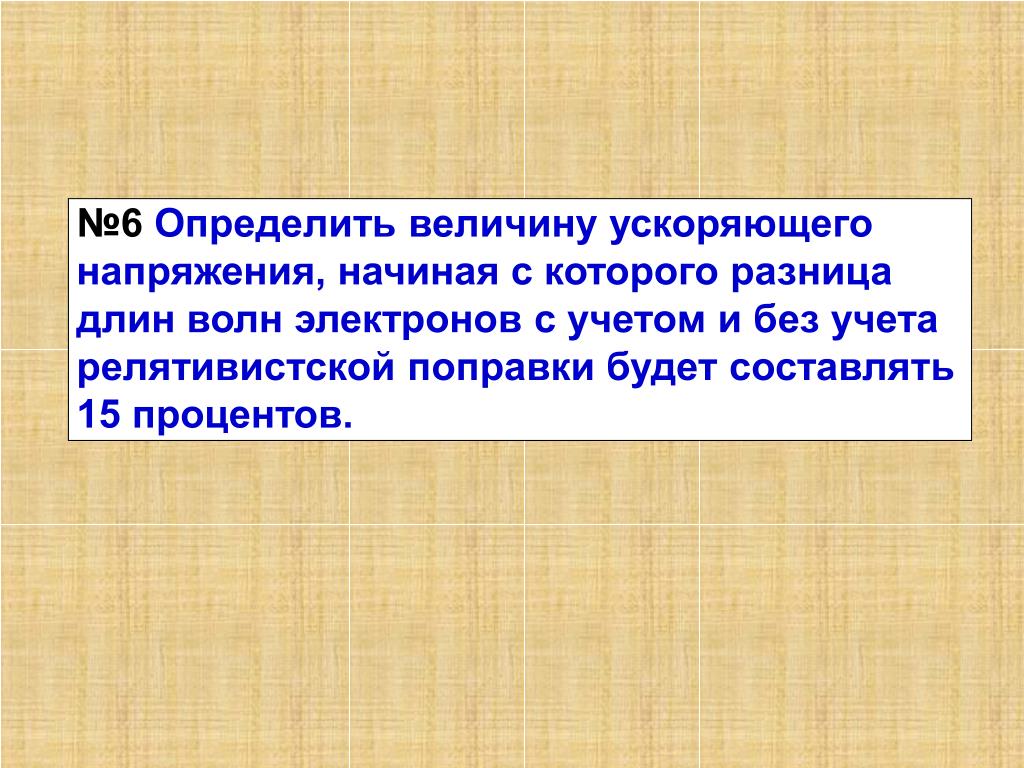 №6 Определить величину ускоряющего напряжения, начиная с которого разница длин волн электронов с учетом и без учета релятивистской поправки будет составлять 15 процентов.